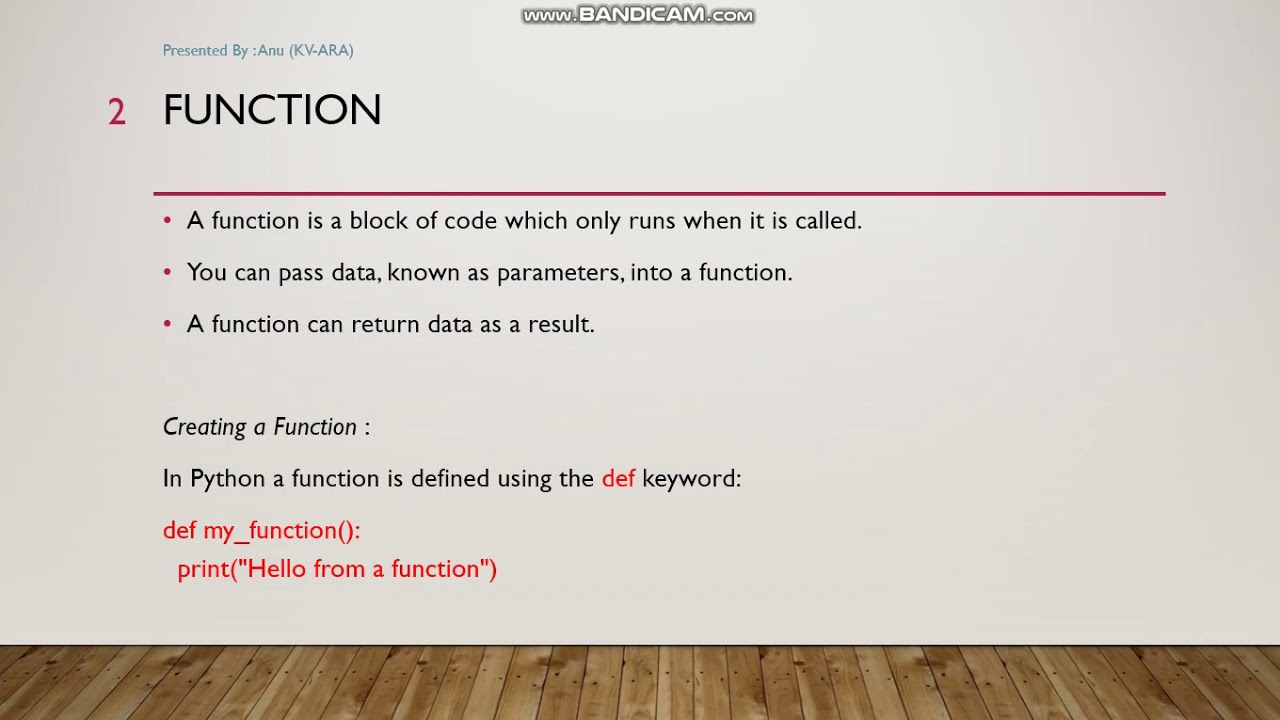 www.BANDICAM.com

Presented By :Anu (KV-ARA)

2 FUNCTION

• A function is a block of code which only runs when it is called.

• You can pass data, known as parameters, into a function.

• A function can return data as a result.

Creating a Function :

In Python a function is defined using the def keyword:

def my_function():
  print("Hello from a function")